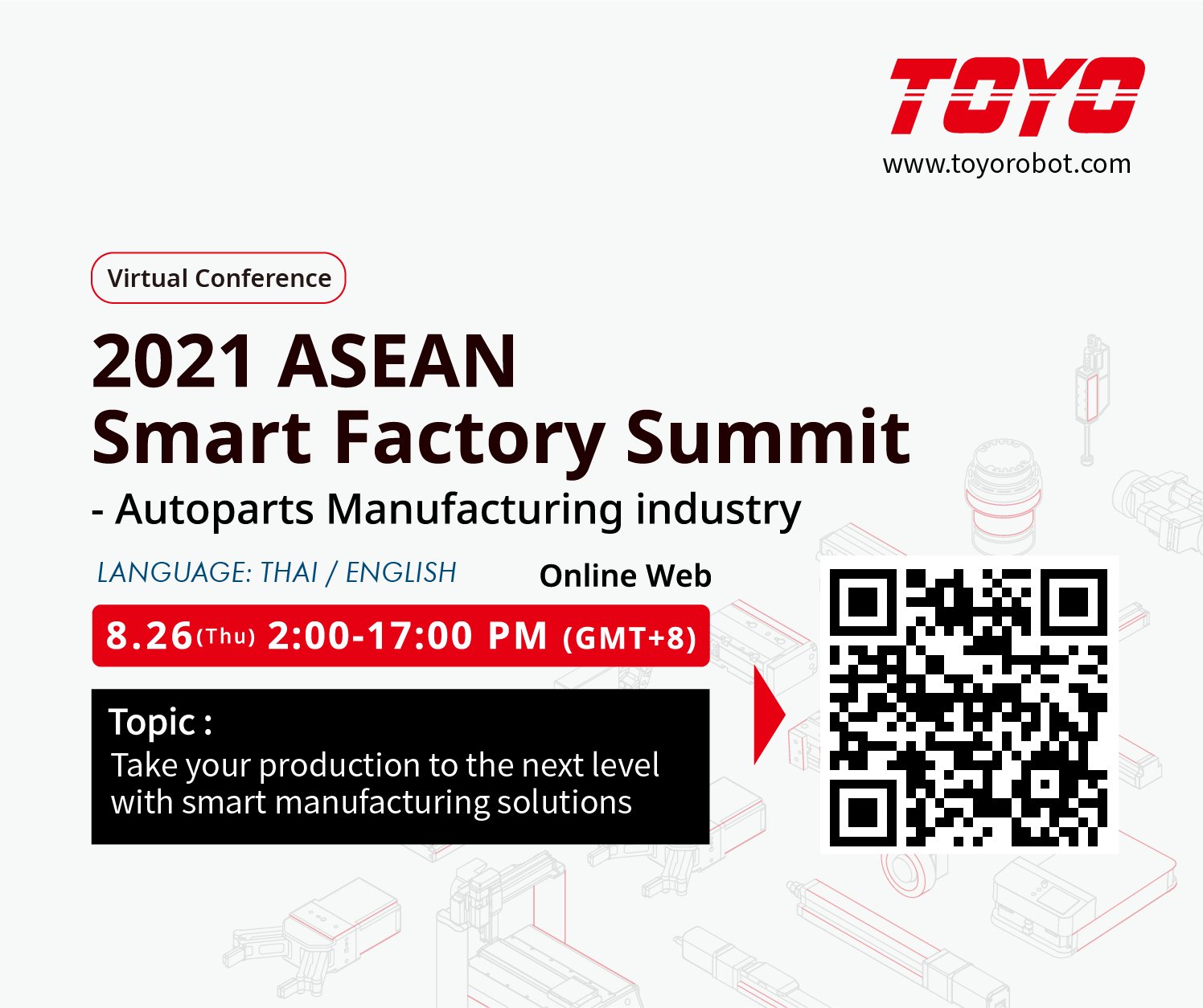 TOYO
www.toyorobot.com

Virtual Conference

2021 ASEAN
Smart Factory Summit
- Autoparts Manufacturing industry

LANGUAGE: THAI / ENGLISH

Online Web

8.26(Thu) 2:00-17:00 PM (GMT+8)

Topic :
Take your production to the next level with smart manufacturing solutions